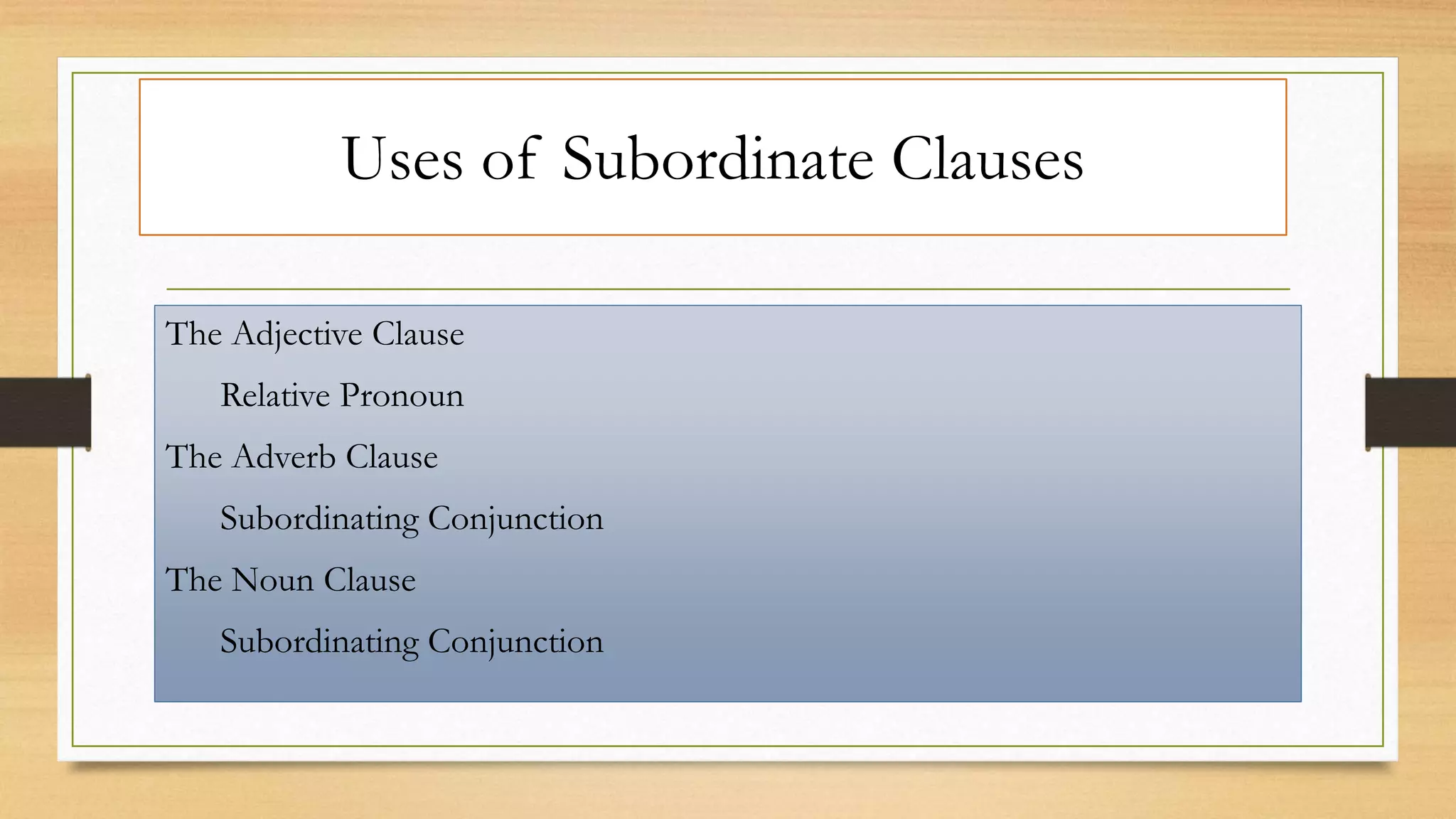 Uses of Subordinate Clauses

The Adjective Clause

Relative Pronoun

The Adverb Clause

Subordinating Conjunction

The Noun Clause

Subordinating Conjunction